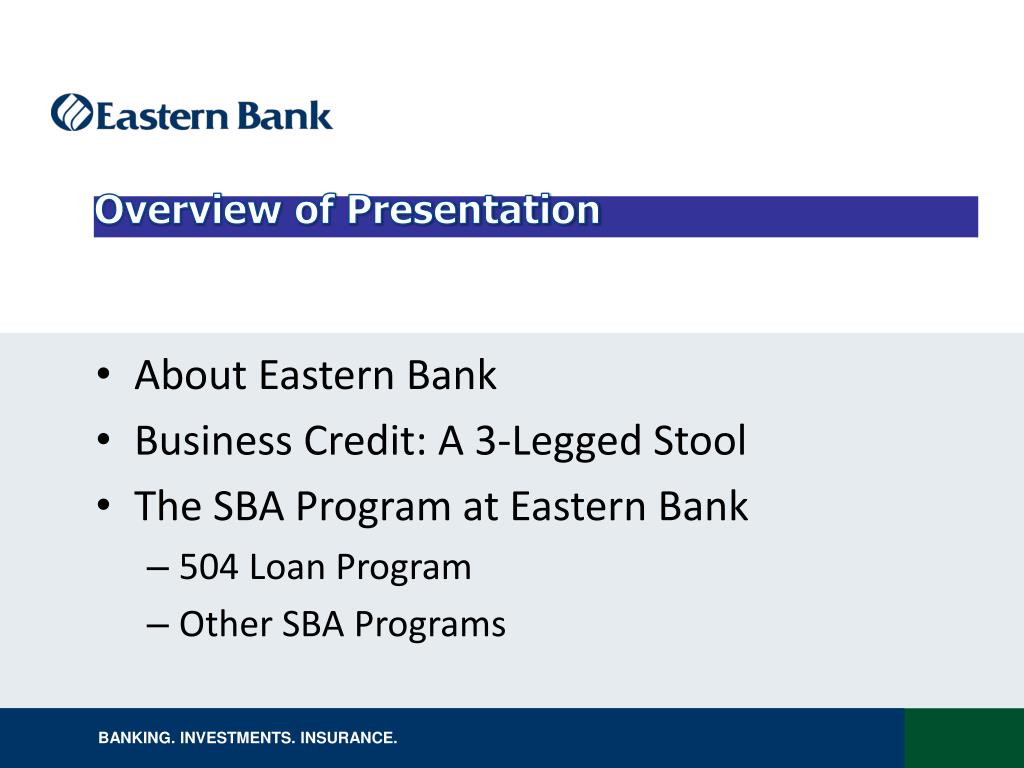 Eastern Bank

Overview of Presentation

• About Eastern Bank
• Business Credit: A 3-Legged Stool
• The SBA Program at Eastern Bank
– 504 Loan Program
– Other SBA Programs

BANKING. INVESTMENTS. INSURANCE.